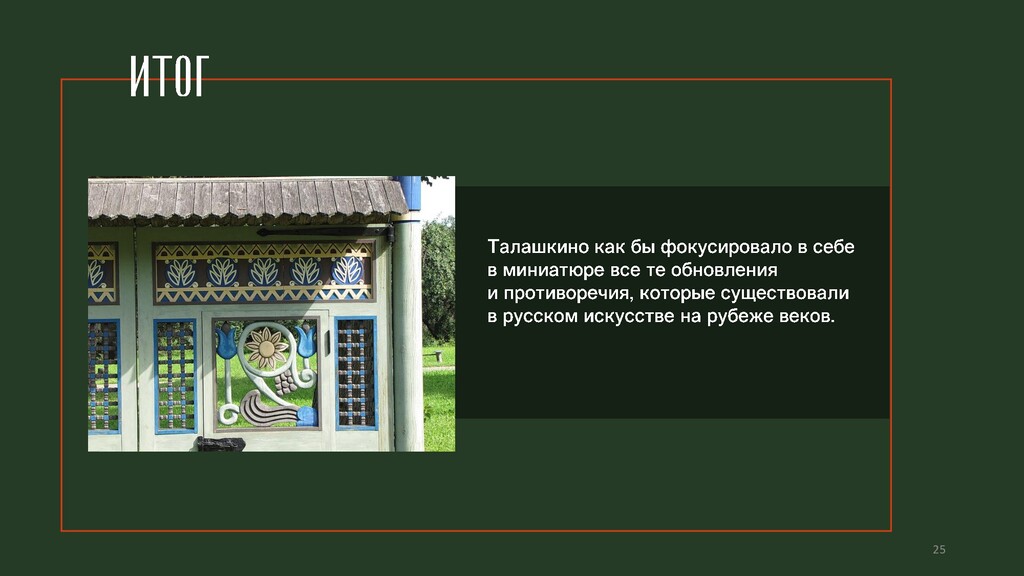 ИТОГ

Талашкино как бы фокусировало в себе в миниатюре все те обновления и противоречия, которые существовали в русском искусстве на рубеже веков.

25